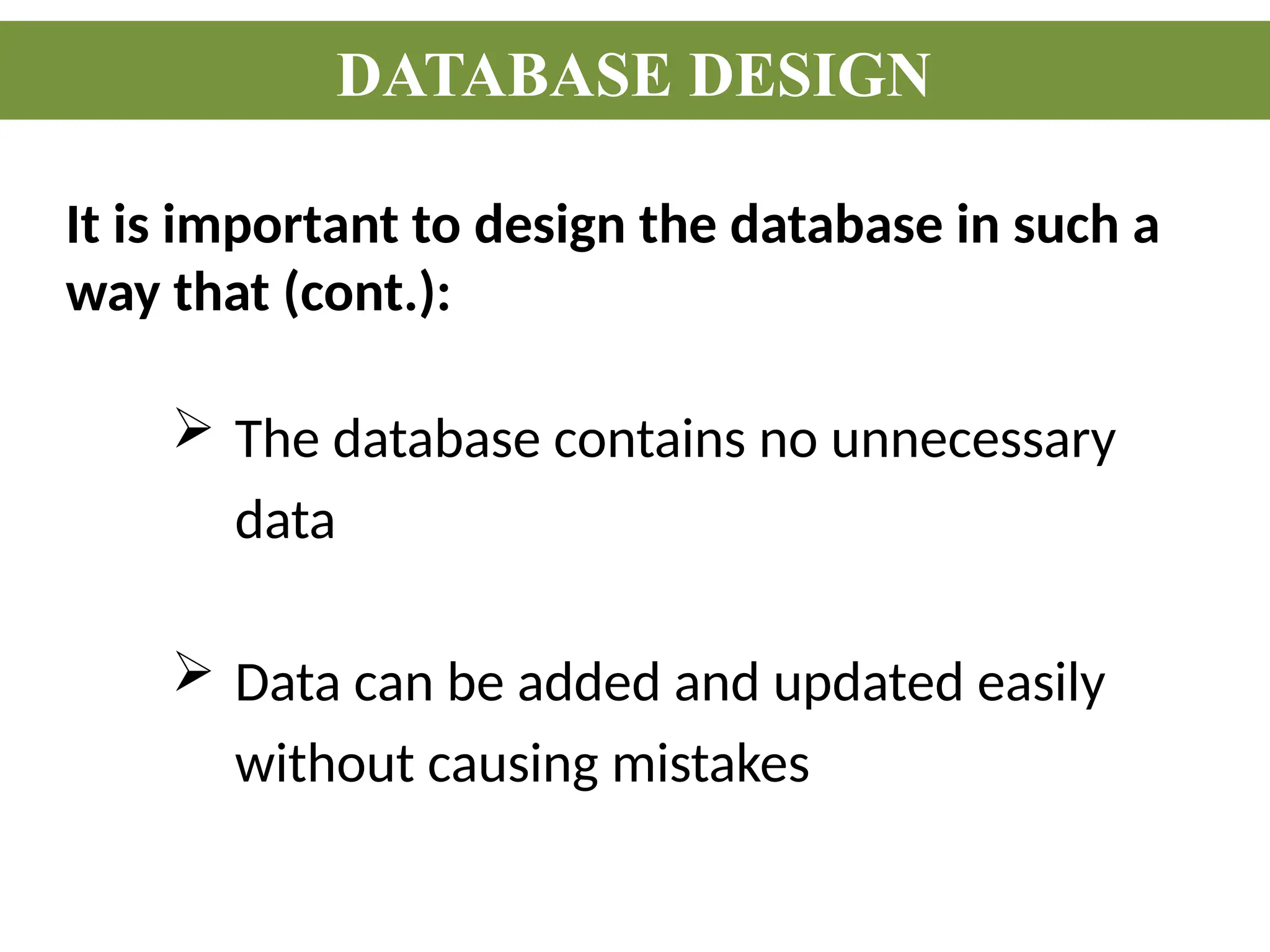 DATABASE DESIGN

It is important to design the database in such a way that (cont.):

➢ The database contains no unnecessary data

➢ Data can be added and updated easily without causing mistakes